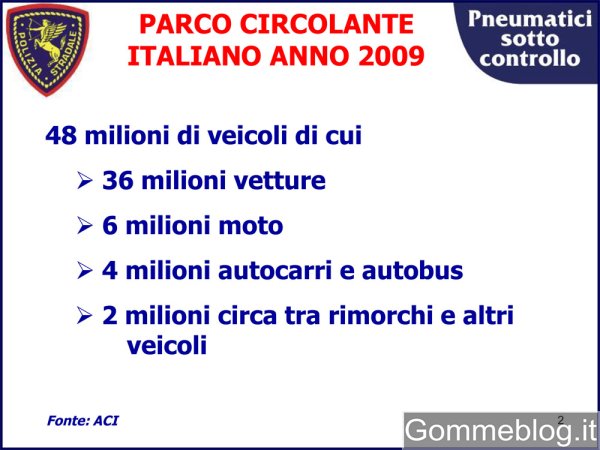 POLIZIA STRADALE

PARCO CIRCOLANTE ITALIANO ANNO 2009

Pneumatici sotto controllo

48 milioni di veicoli di cui

➢ 36 milioni vetture

➢ 6 milioni moto

➢ 4 milioni autocarri e autobus

➢ 2 milioni circa tra rimorchi e altri veicoli

Fonte: ACI

2

Gommeblog.it